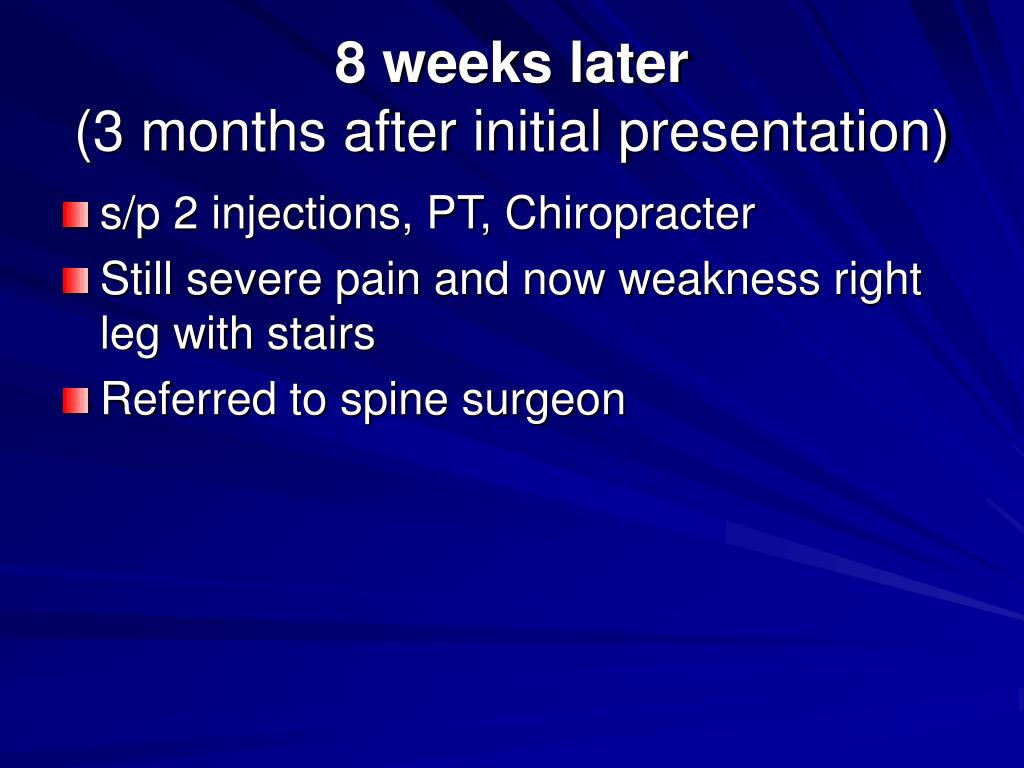 8 weeks later
(3 months after initial presentation)

s/p 2 injections, PT, Chiropracter

Still severe pain and now weakness right leg with stairs

Referred to spine surgeon